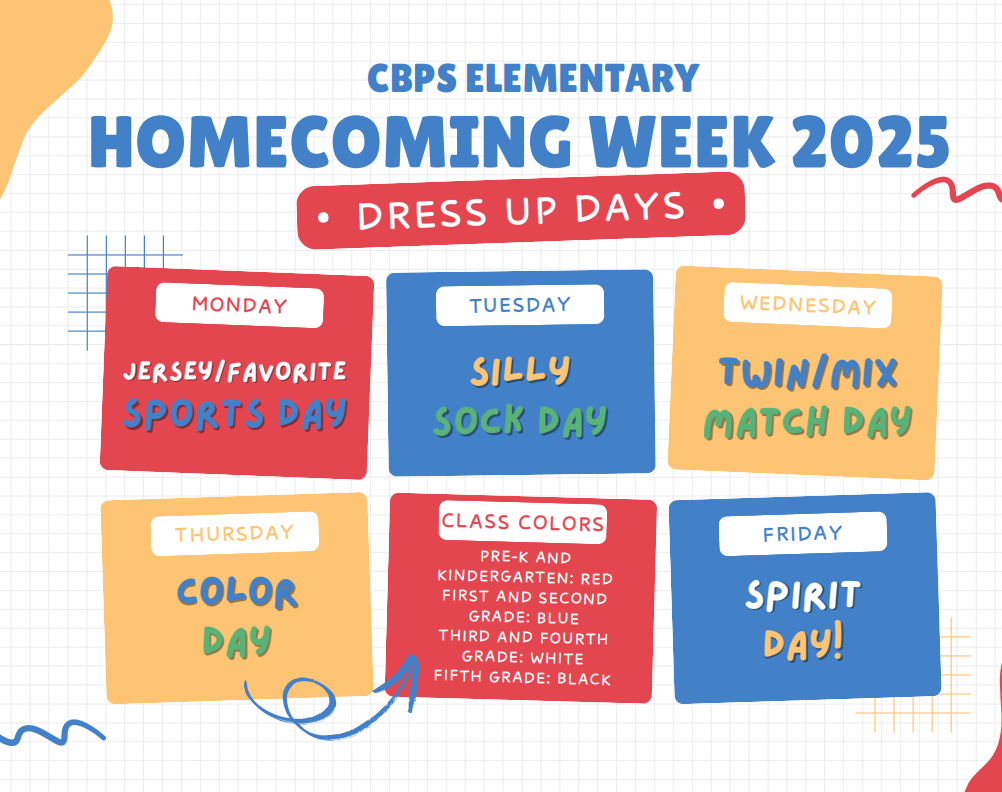 CBPS ELEMENTARY
HOMECOMING WEEK 2025
• DRESS UP DAYS •

MONDAY
JERSEY/FAVORITE SPORTS DAY

TUESDAY
SILLY SOCK DAY

WEDNESDAY
TWIN/MIX MATCH DAY

THURSDAY
COLOR DAY

CLASS COLORS
PRE-K AND KINDERGARTEN: RED
FIRST AND SECOND GRADE: BLUE
THIRD AND FOURTH GRADE: WHITE
FIFTH GRADE: BLACK

FRIDAY
SPIRIT DAY!